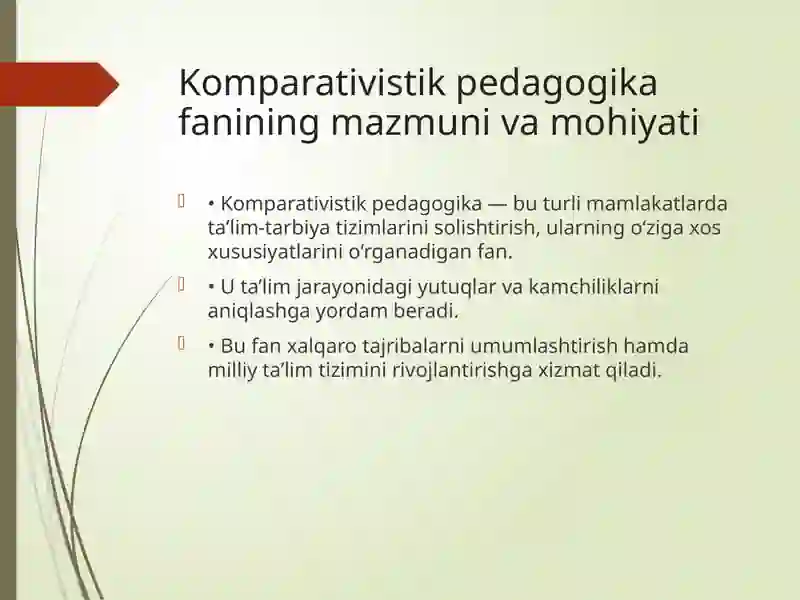 Komparativistik pedagogika fanining mazmuni va mohiyati

• Komparativistik pedagogika — bu turli mamlakatlarda ta’lim-tarbiya tizimlarini solishtirish, ularning o‘ziga xos xususiyatlarini o‘rganadigan fan.

• U ta’lim jarayonidagi yutuqlar va kamchiliklarni aniqlashga yordam beradi.

• Bu fan xalqaro tajribalarni umumlashtirish hamda milliy ta’lim tizimini rivojlantirishga xizmat qiladi.